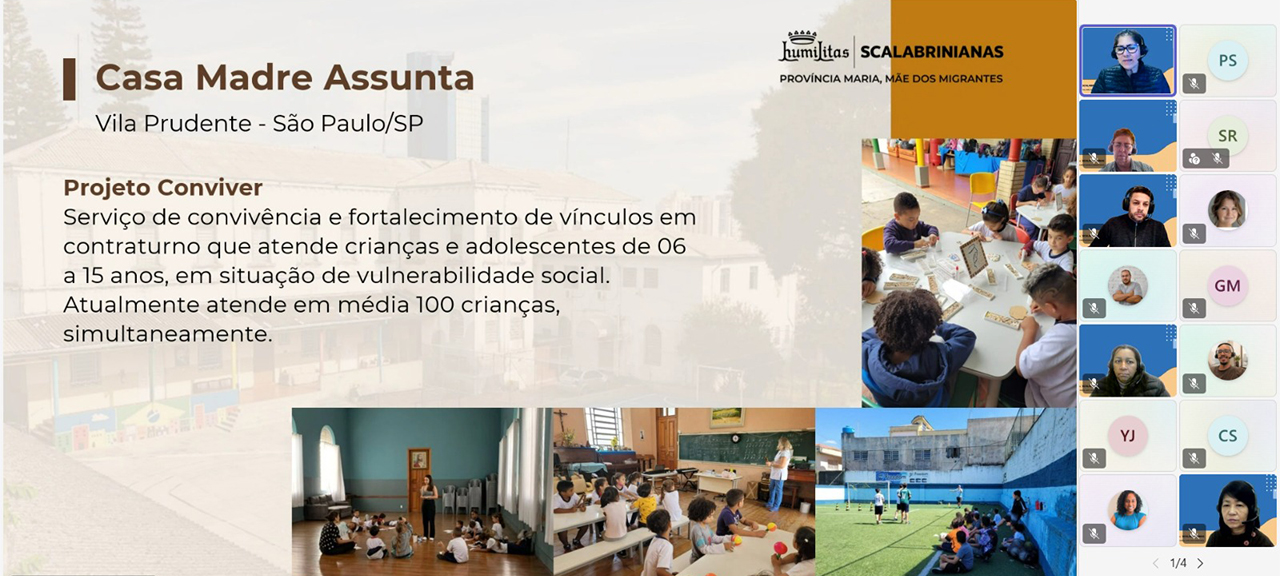 Casa Madre Assunta
Vila Prudente - São Paulo/SP

humilitas | SCALABRINIANAS
PROVÍNCIA MARIA, MÃE DOS MIGRANTES

Projeto Conviver
Serviço de convivência e fortalecimento de vínculos em contraturno que atende crianças e adolescentes de 06 a 15 anos, em situação de vulnerabilidade social. Atualmente atende em média 100 crianças, simultaneamente.

PS
SR
GM
YJ
CS
1/4